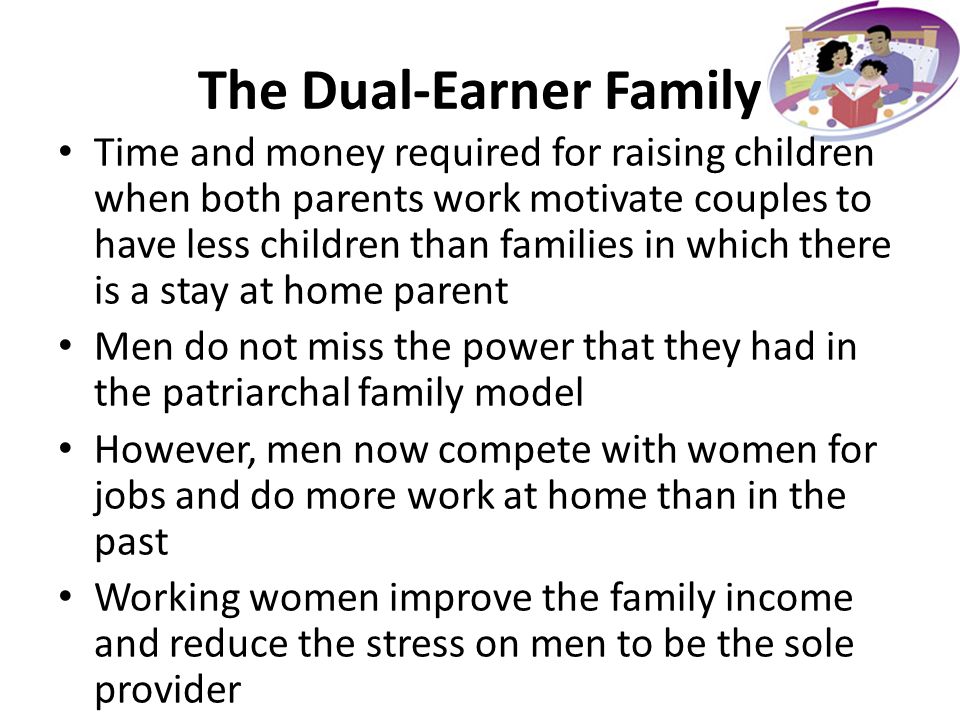 The Dual-Earner Family

• Time and money required for raising children when both parents work motivate couples to have less children than families in which there is a stay at home parent
• Men do not miss the power that they had in the patriarchal family model
• However, men now compete with women for jobs and do more work at home than in the past
• Working women improve the family income and reduce the stress on men to be the sole provider